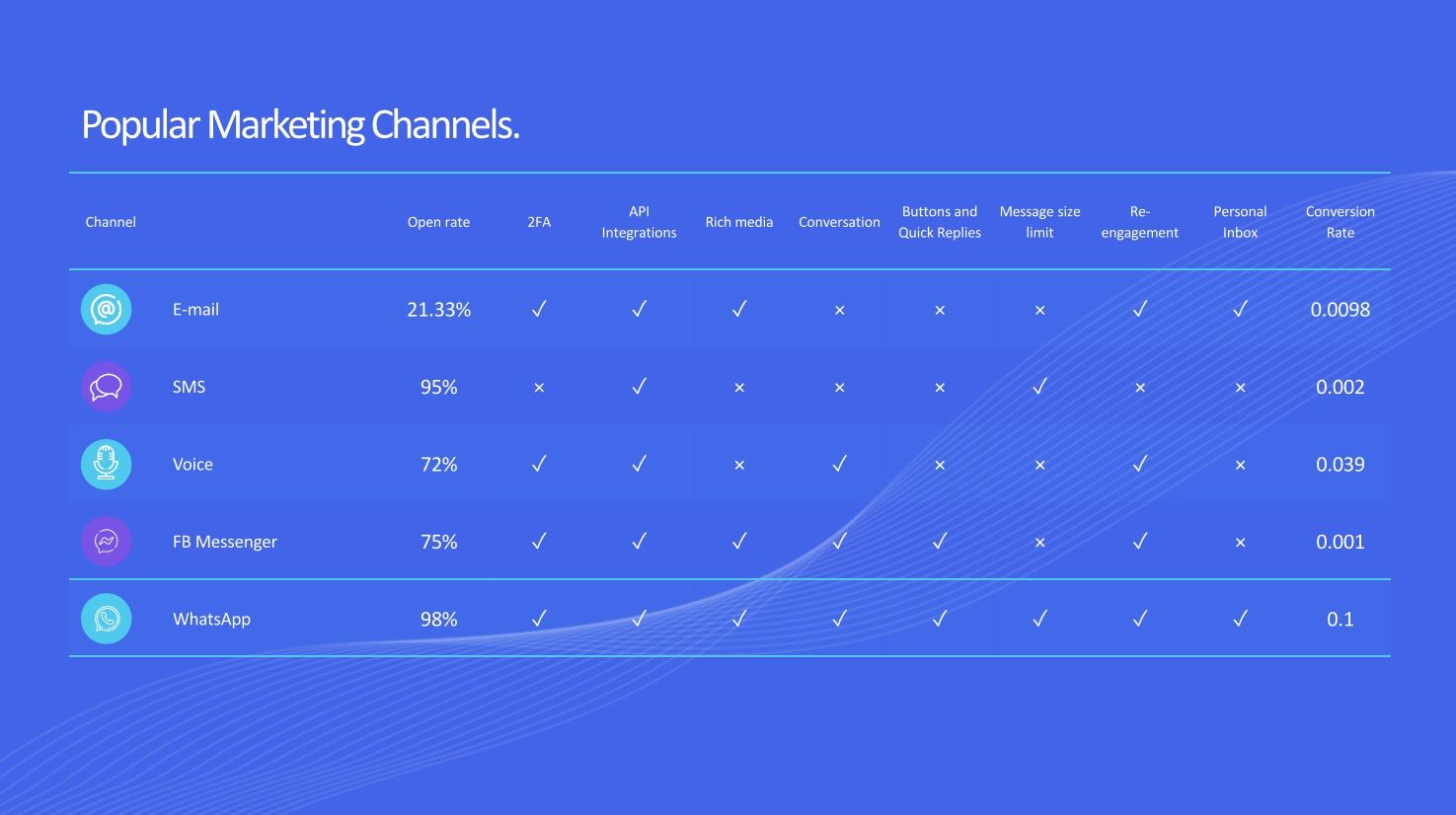 Popular Marketing Channels.

| Channel | Open rate | 2FA | API Integrations | Rich media | Conversation | Buttons and Quick Replies | Message size limit | Re-engagement | Personal Inbox | Conversion Rate |
|---|---|---|---|---|---|---|---|---|---|---|
| E-mail | 21.33% | ✓ | ✓ | ✓ | × | × | × | ✓ | ✓ | 0.0098 |
| SMS | 95% | × | ✓ | × | × | × | ✓ | × | × | 0.002 |
| Voice | 72% | ✓ | ✓ | × | ✓ | × | × | ✓ | × | 0.039 |
| FB Messenger | 75% | ✓ | ✓ | ✓ | ✓ | ✓ | × | ✓ | × | 0.001 |
| WhatsApp | 98% | ✓ | ✓ | ✓ | ✓ | ✓ | ✓ | ✓ | ✓ | 0.1 |